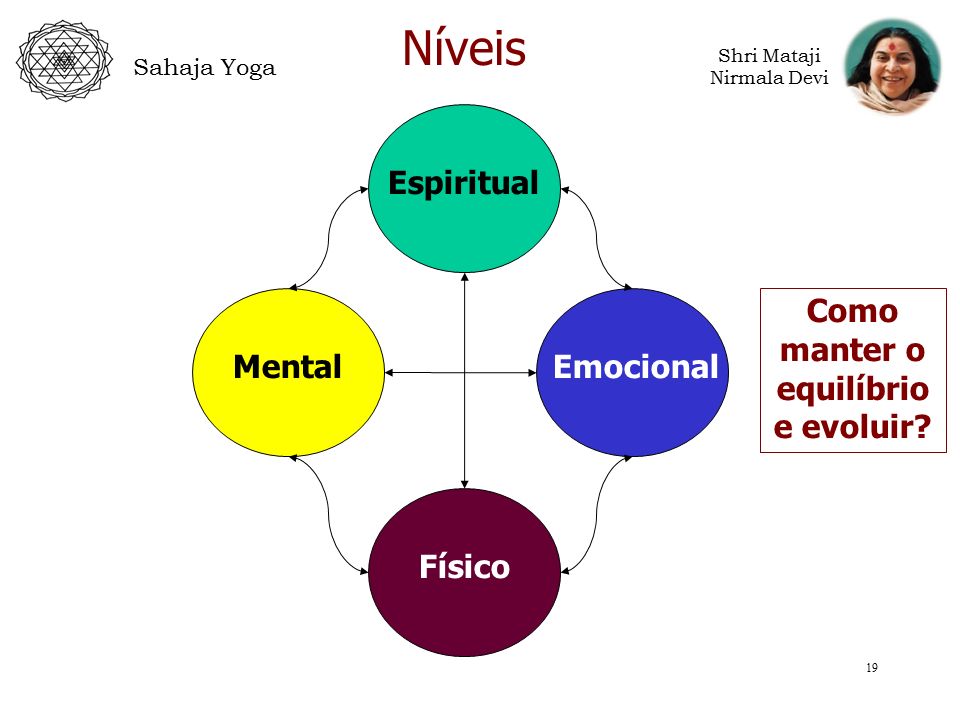 Sahaja Yoga

Níveis

Shri Mataji
Nirmala Devi

Espiritual

Mental

Emocional

Físico

Como manter o equilíbrio e evoluir?

19